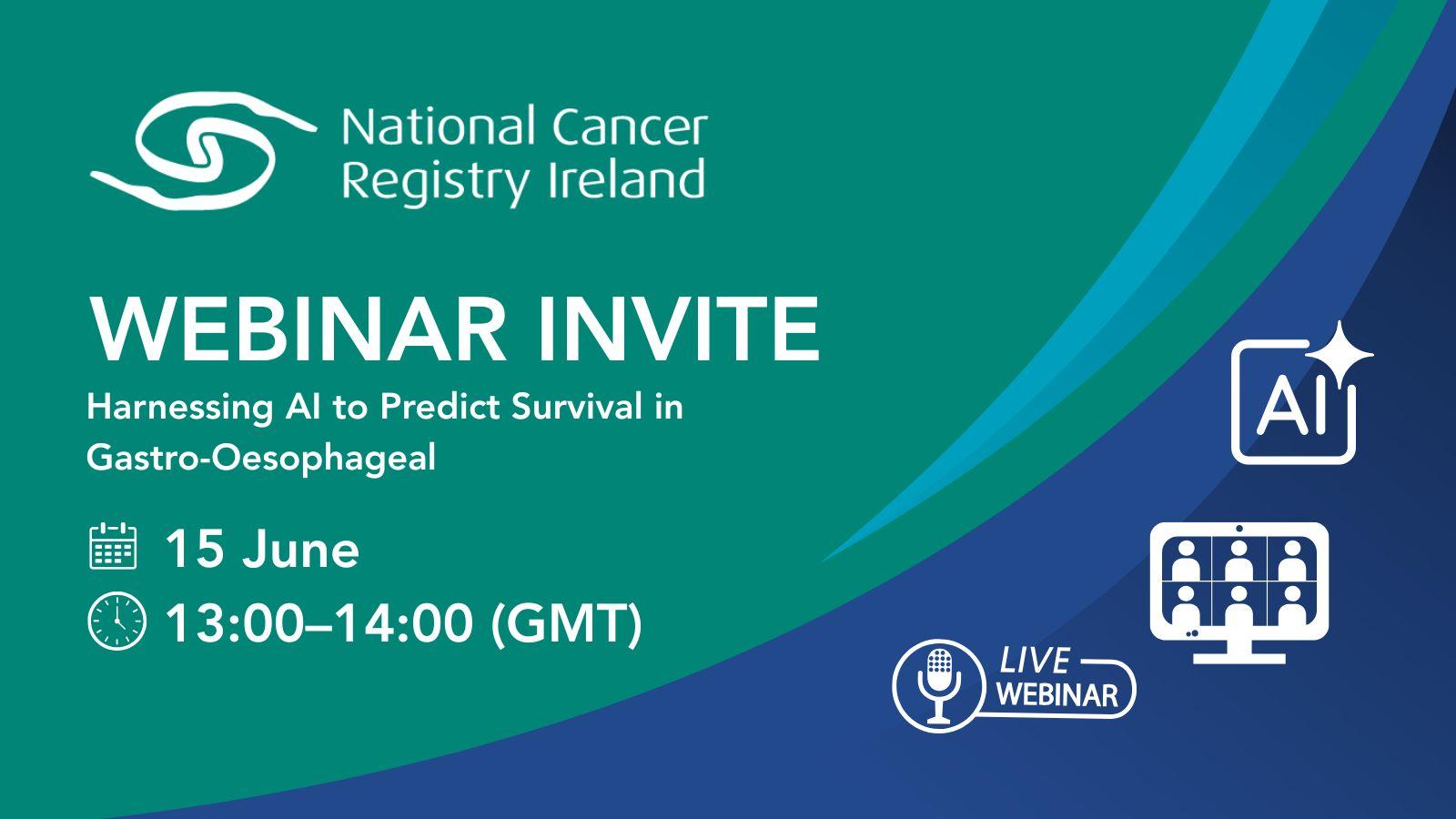 National Cancer Registry Ireland

WEBINAR INVITE

Harnessing AI to Predict Survival in Gastro-Oesophageal

15 June

13:00–14:00 (GMT)

AI

LIVE WEBINAR